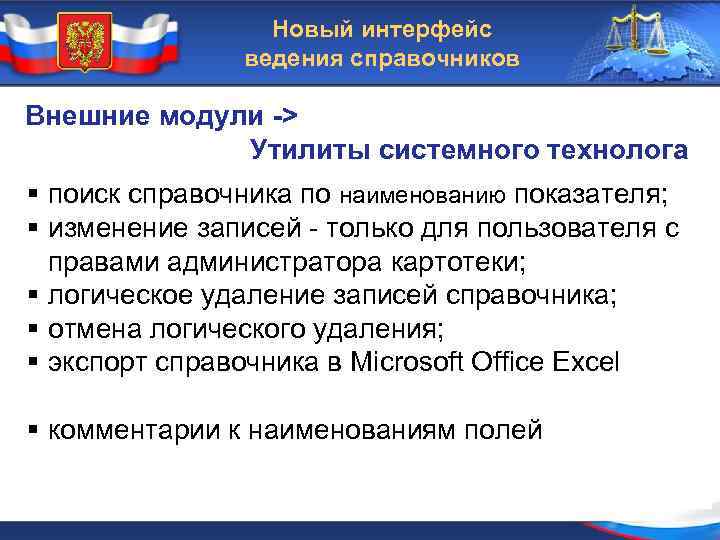 Новый интерфейс ведения справочников

Внешние модули ->
Утилиты системного технолога

▪ поиск справочника по наименованию показателя;
▪ изменение записей - только для пользователя с правами администратора картотеки;
▪ логическое удаление записей справочника;
▪ отмена логического удаления;
▪ экспорт справочника в Microsoft Office Excel

▪ комментарии к наименованиям полей